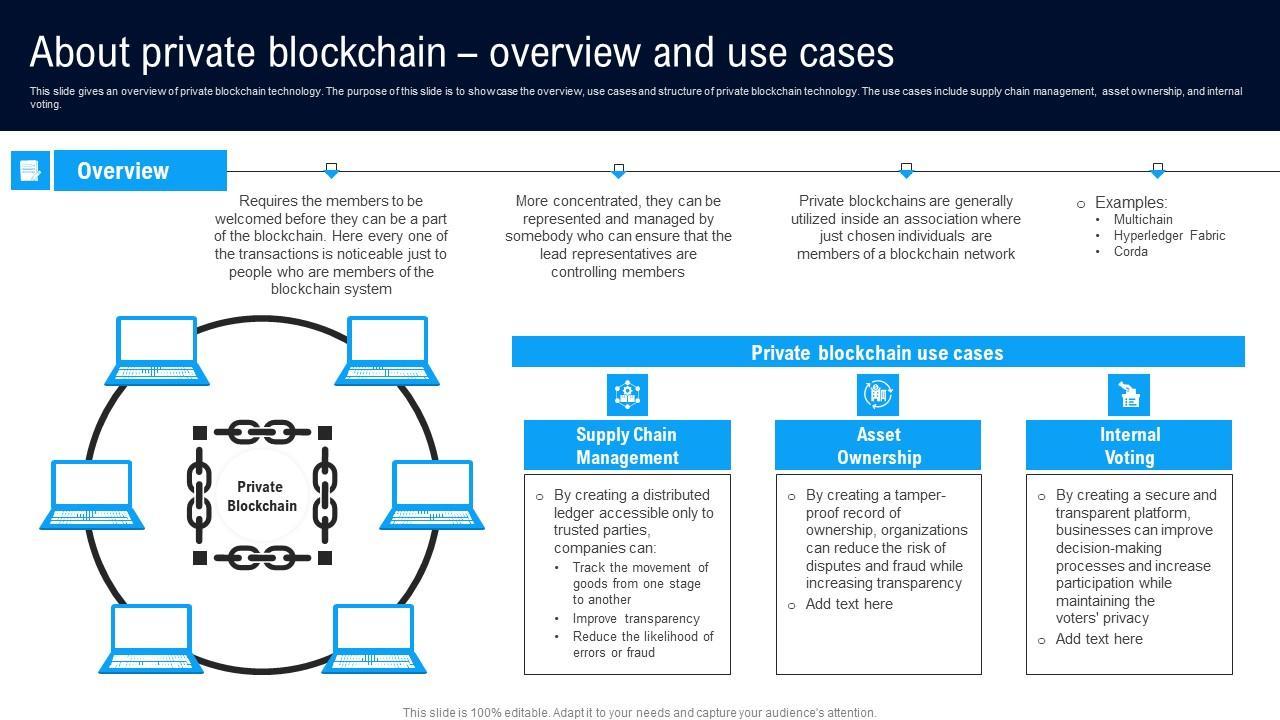 About private blockchain – overview and use cases

This slide gives an overview of private blockchain technology. The purpose of this slide is to showcase the overview, use cases and structure of private blockchain technology. The use cases include supply chain management, asset ownership, and internal voting.

Overview

Requires the members to be welcomed before they can be a part of the blockchain. Here every one of the transactions is noticeable just to people who are members of the blockchain system

More concentrated, they can be represented and managed by somebody who can ensure that the lead representatives are controlling members

Private blockchains are generally utilized inside an association where just chosen individuals are members of a blockchain network

○ Examples:
• Multichain
• Hyperledger Fabric
• Corda

Private Blockchain

Private blockchain use cases

Supply Chain Management

○ By creating a distributed ledger accessible only to trusted parties, companies can:
• Track the movement of goods from one stage to another
• Improve transparency
• Reduce the likelihood of errors or fraud

Asset Ownership

○ By creating a tamper-proof record of ownership, organizations can reduce the risk of disputes and fraud while increasing transparency
○ Add text here

Internal Voting

○ By creating a secure and transparent platform, businesses can improve decision-making processes and increase participation while maintaining the voters' privacy
○ Add text here

This slide is 100% editable. Adapt it to your needs and capture your audience's attention.